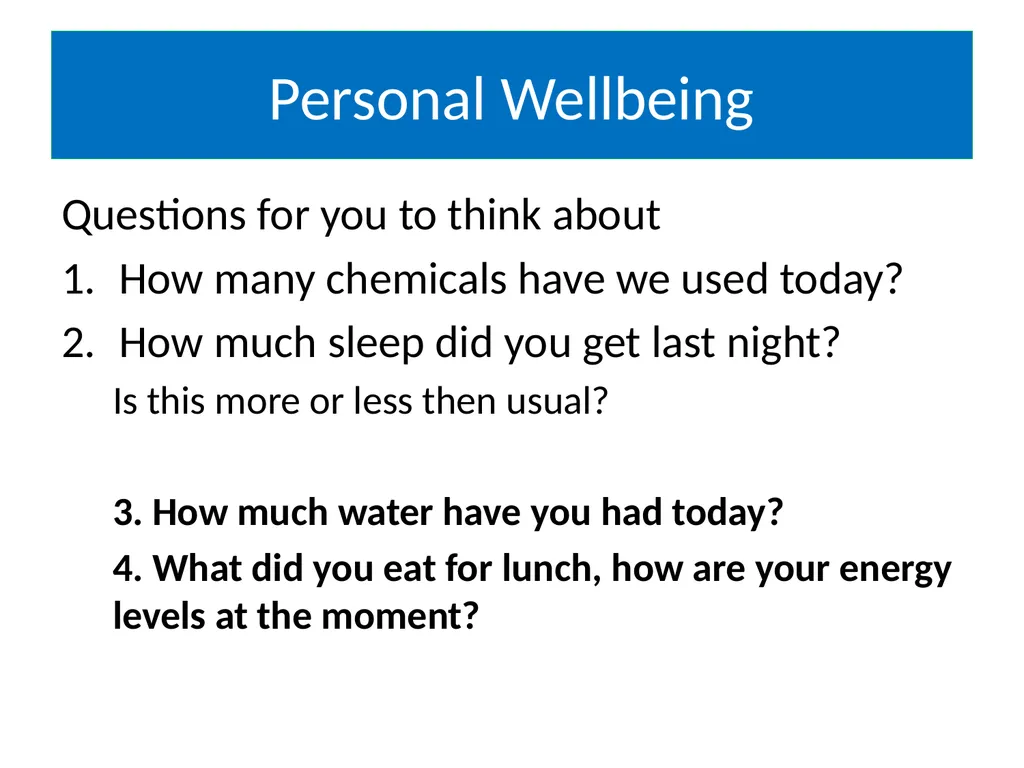 Personal Wellbeing

Questions for you to think about

1. How many chemicals have we used today?
2. How much sleep did you get last night?

Is this more or less then usual?

3. How much water have you had today?

4. What did you eat for lunch, how are your energy levels at the moment?